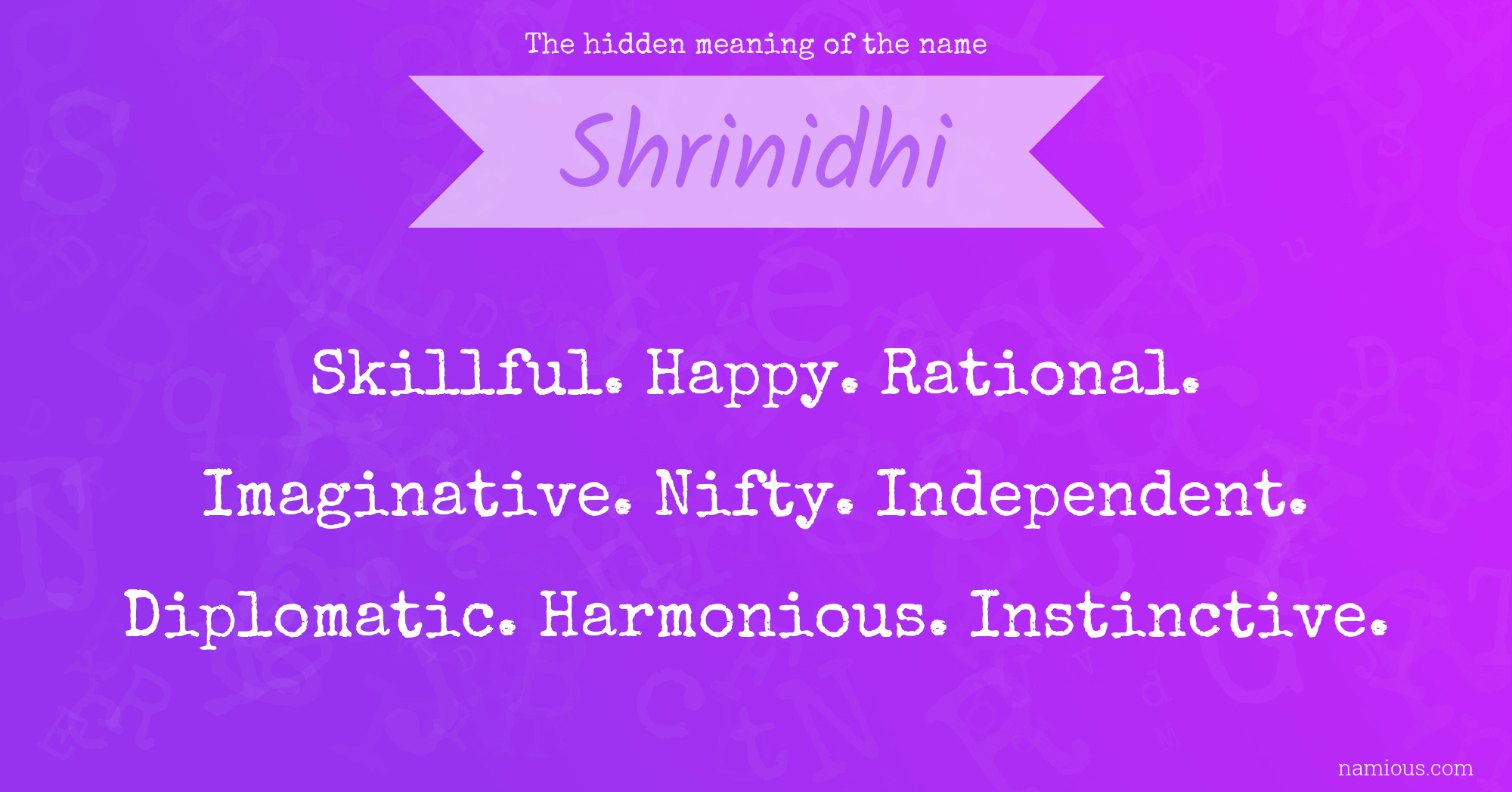 The hidden meaning of the name

Shrinidhi

Skillful. Happy. Rational.

Imaginative. Nifty. Independent.

Diplomatic. Harmonious. Instinctive.

namious.com